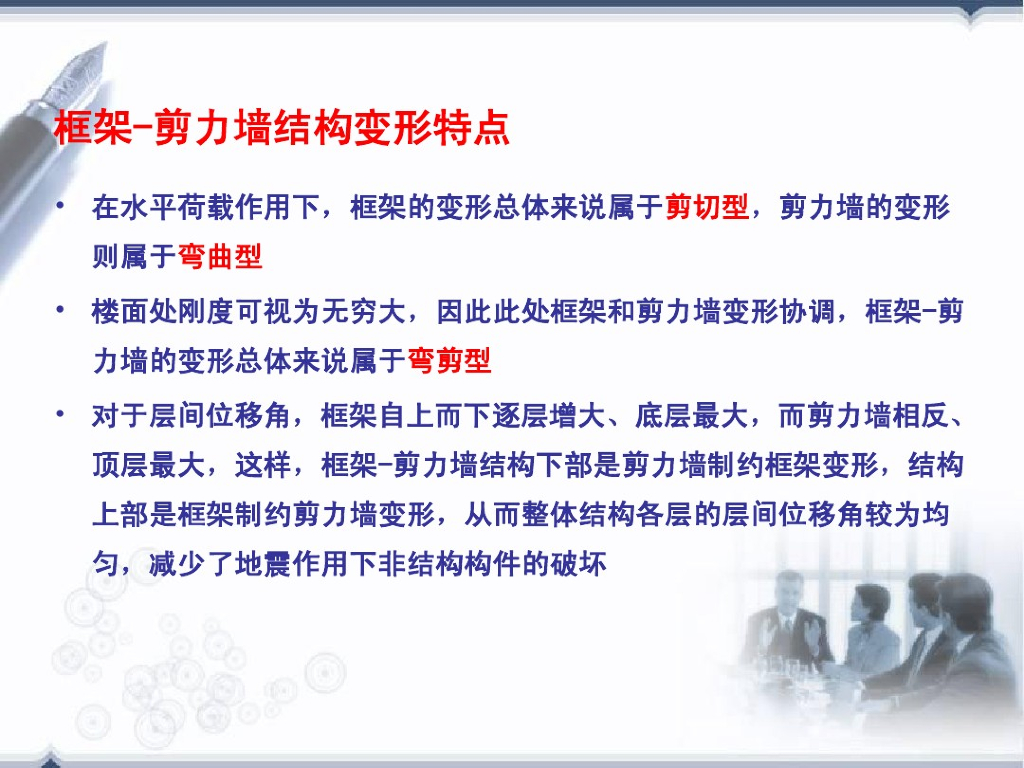 框架-剪力墙结构变形特点

• 在水平荷载作用下，框架的变形总体来说属于剪切型，剪力墙的变形则属于弯曲型

• 楼面处刚度可视为无穷大，因此此处框架和剪力墙变形协调，框架-剪力墙的变形总体来说属于弯剪型

• 对于层间位移角，框架自上而下逐层增大、底层最大，而剪力墙相反、顶层最大，这样，框架-剪力墙结构下部是剪力墙制约框架变形，结构上部是框架制约剪力墙变形，从而整体结构各层的层间位移角较为均匀，减少了地震作用下非结构构件的破坏